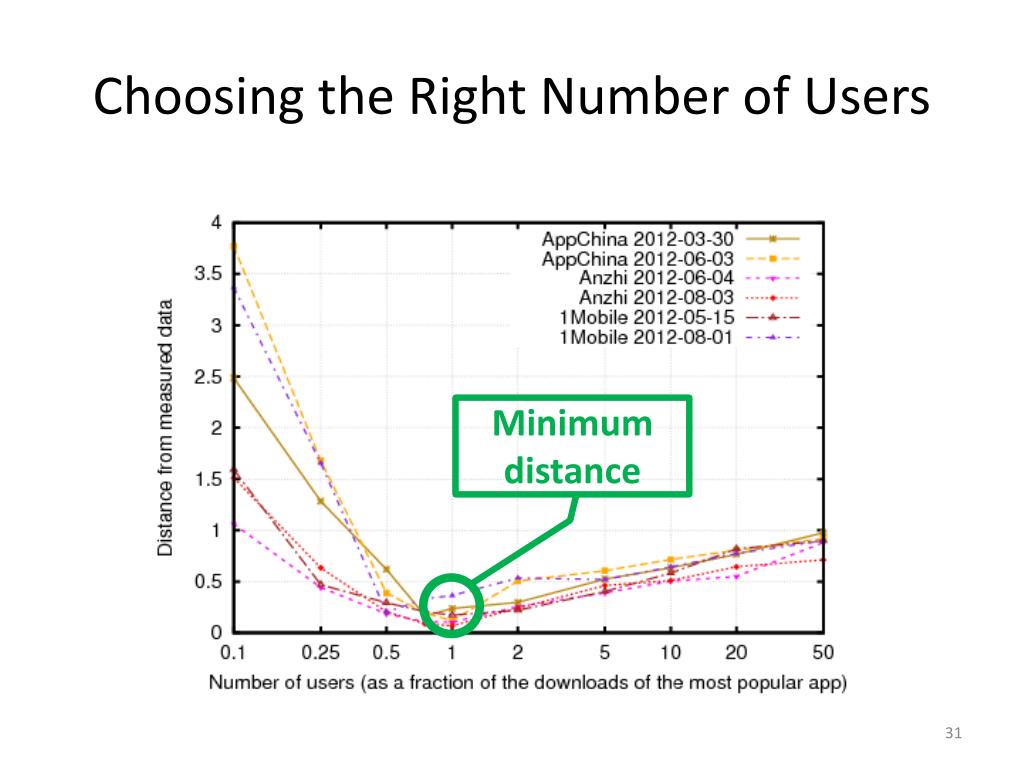 Choosing the Right Number of Users

4
3.5
3
2.5
2
1.5
1
0.5
0

Distance from measured data

AppChina 2012-03-30
AppChina 2012-06-03
Anzhi 2012-06-04
Anzhi 2012-08-03
1Mobile 2012-05-15
1Mobile 2012-08-01

Minimum distance

0.1 0.25 0.5 1 2 5 10 20 50

Number of users (as a fraction of the downloads of the most popular app)

31